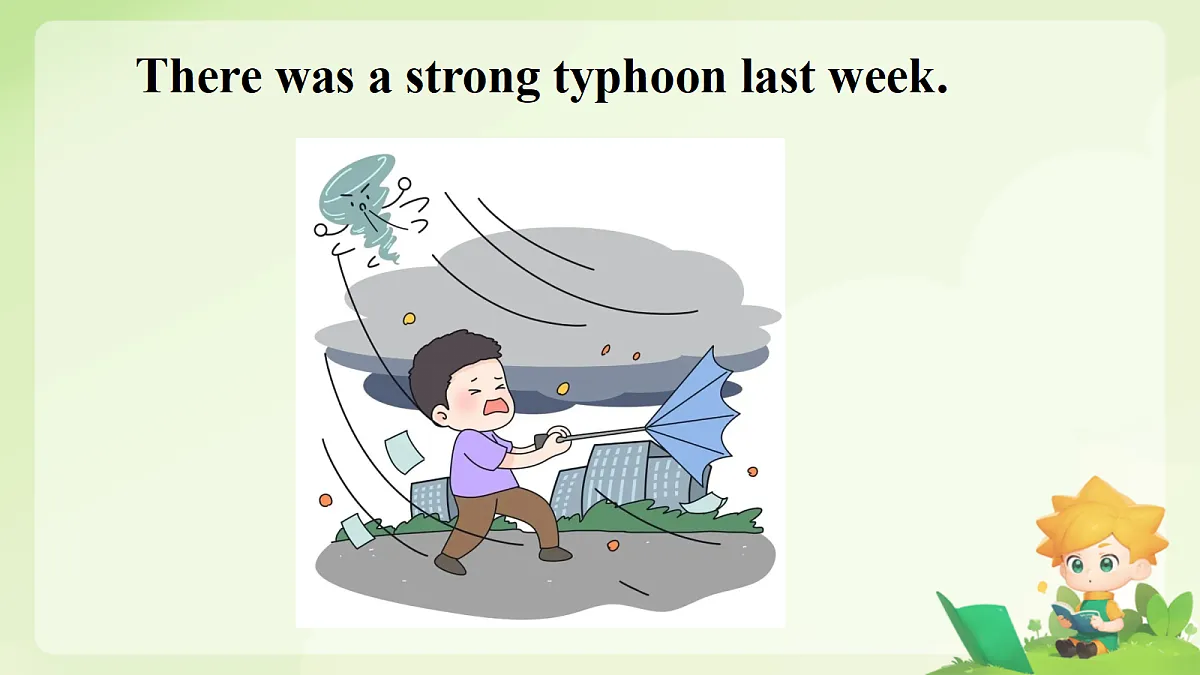 There was a strong typhoon last week.